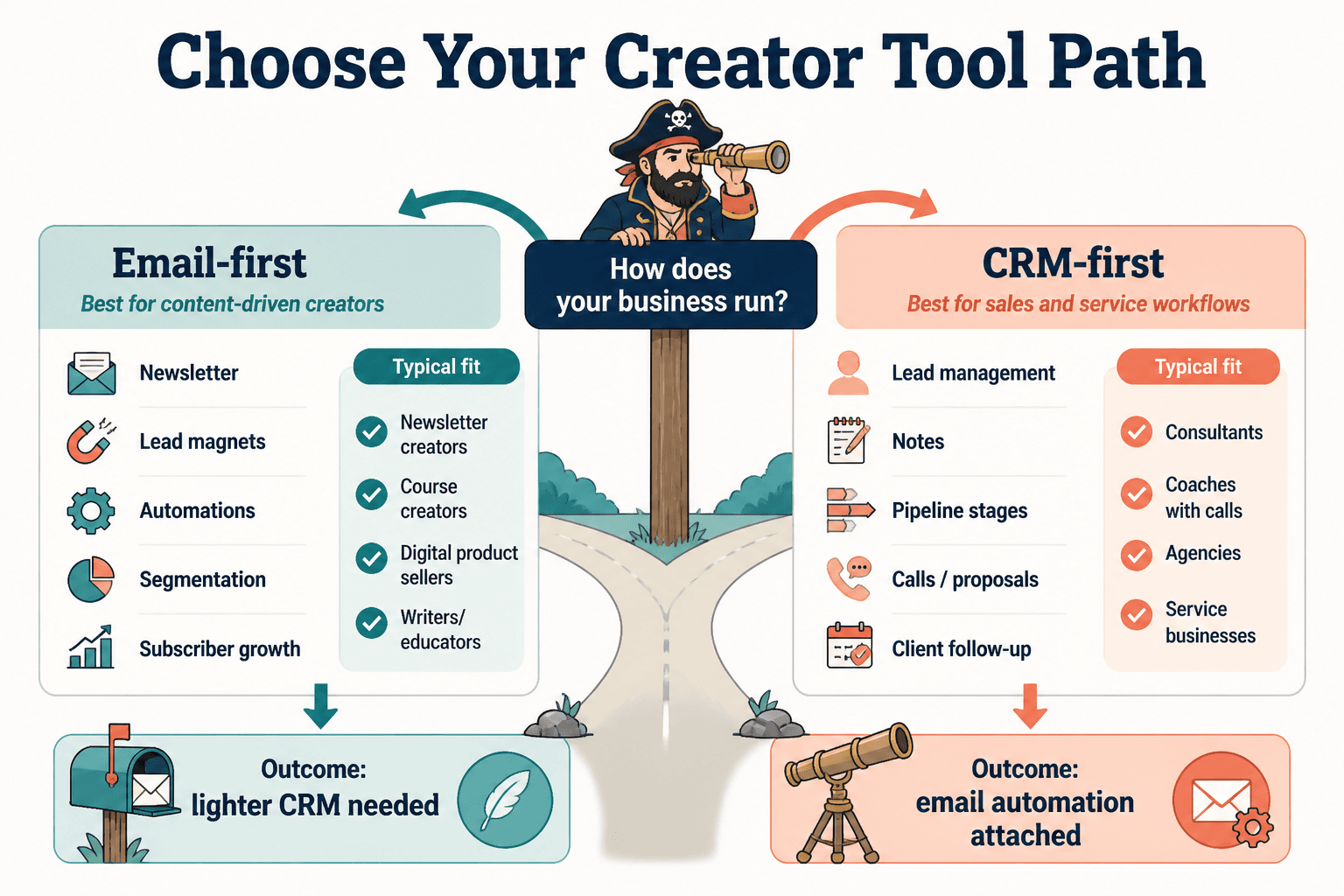 Choose Your Creator Tool Path

How does your business run?

Email-first
Best for content-driven creators

Newsletter
Lead magnets
Automations
Segmentation
Subscriber growth

Typical fit
Newsletter creators
Course creators
Digital product sellers
Writers/ educators

Outcome:
lighter CRM needed

CRM-first
Best for sales and service workflows

Lead management
Notes
Pipeline stages
Calls / proposals
Client follow-up

Typical fit
Consultants
Coaches with calls
Agencies
Service businesses

Outcome:
email automation attached